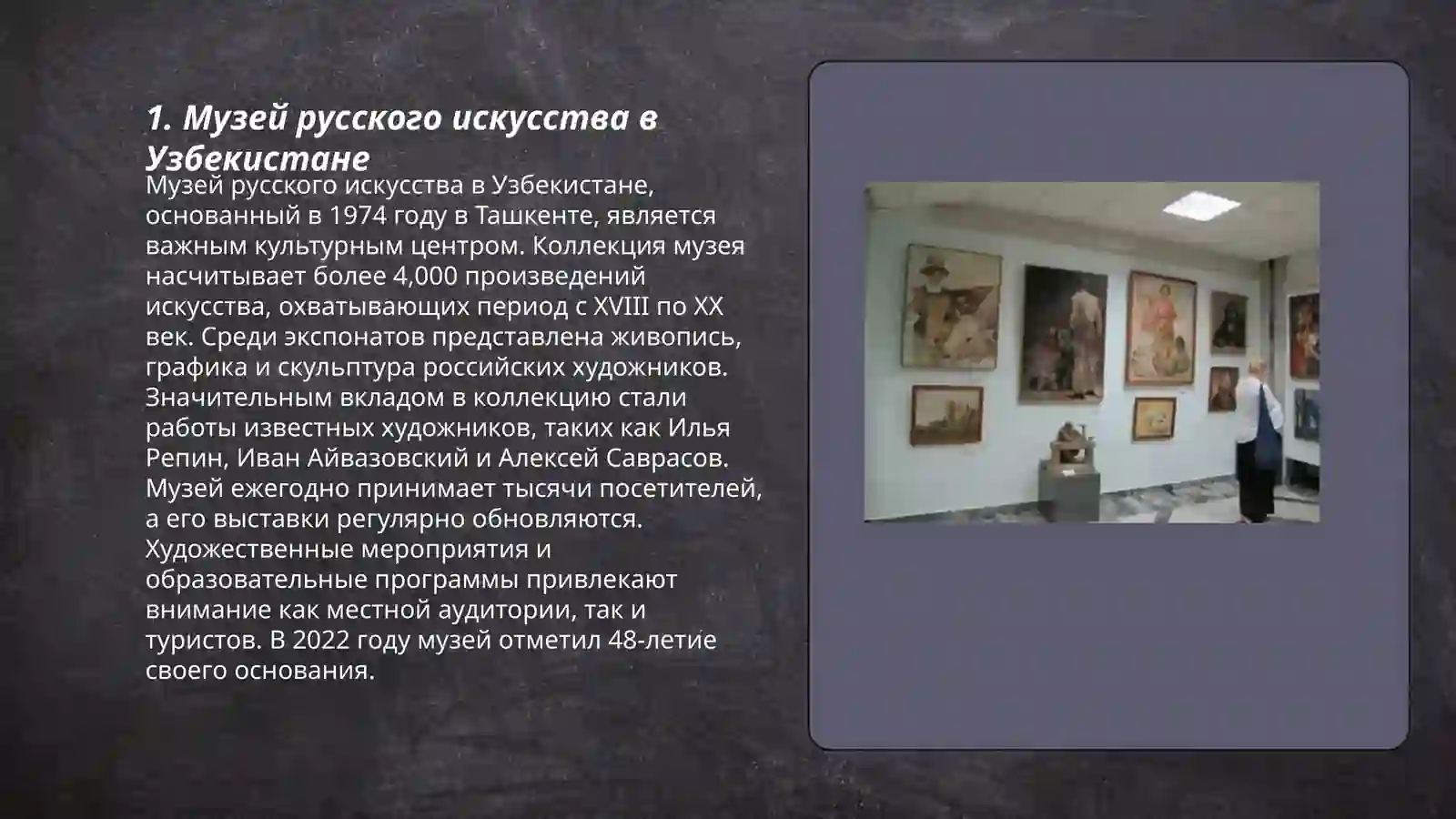 1. Музей русского искусства в Узбекистане

Музей русского искусства в Узбекистане, основанный в 1974 году в Ташкенте, является важным культурным центром. Коллекция музея насчитывает более 4,000 произведений искусства, охватывающих период с XVIII по XX век. Среди экспонатов представлена живопись, графика и скульптура российских художников. Значительным вкладом в коллекцию стали работы известных художников, таких как Илья Репин, Иван Айвазовский и Алексей Саврасов. Музей ежегодно принимает тысячи посетителей, а его выставки регулярно обновляются. Художественные мероприятия и образовательные программы привлекают внимание как местной аудитории, так и туристов. В 2022 году музей отметил 48-летие своего основания.